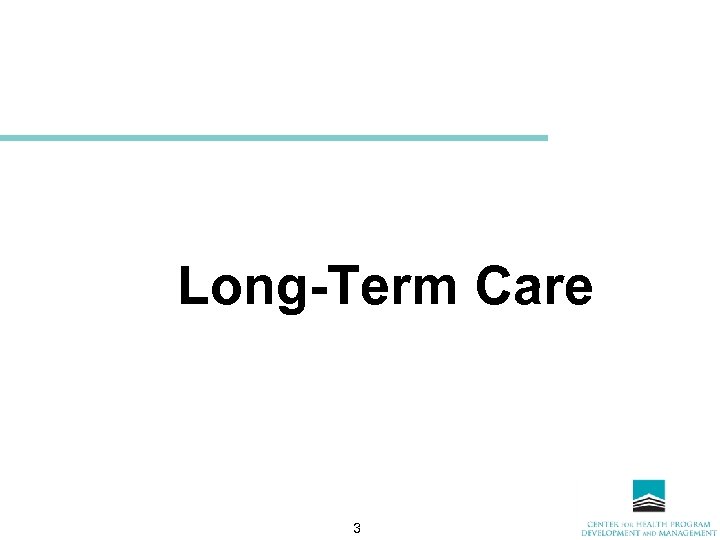 Long-Term Care

3

CENTER FOR HEALTH PROGRAM DEVELOPMENT AND MANAGEMENT